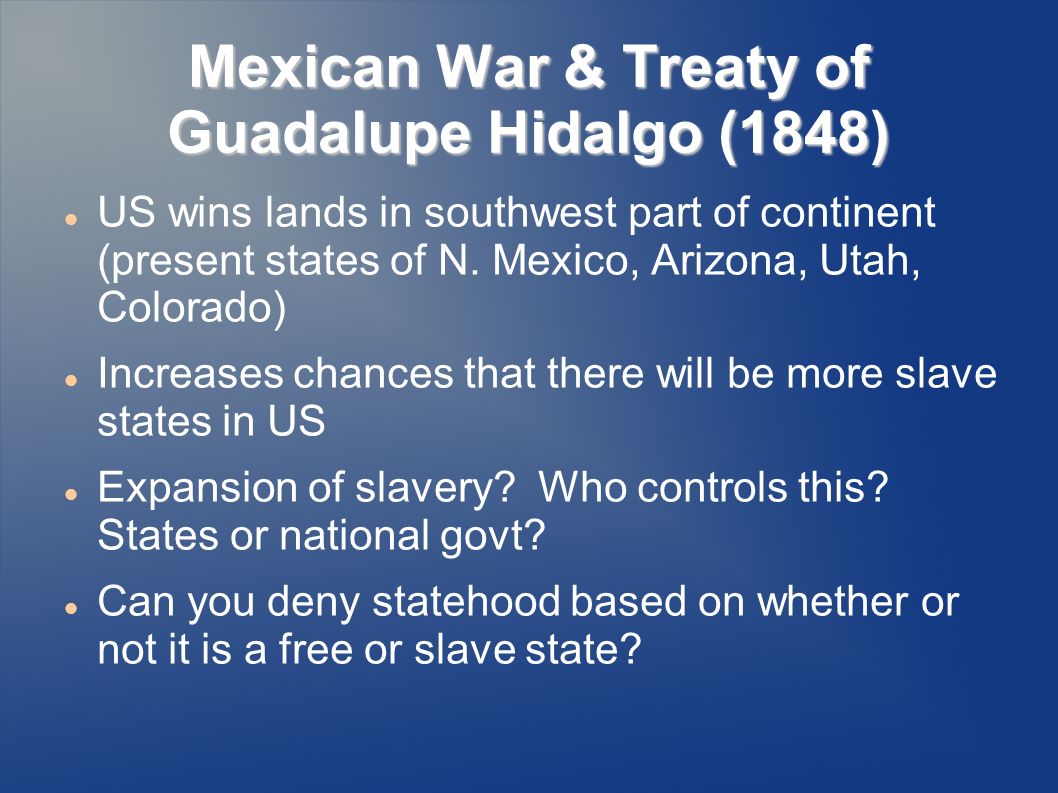 Mexican War & Treaty of Guadalupe Hidalgo (1848)

- US wins lands in southwest part of continent (present states of N. Mexico, Arizona, Utah, Colorado)
- Increases chances that there will be more slave states in US
- Expansion of slavery? Who controls this? States or national govt?
- Can you deny statehood based on whether or not it is a free or slave state?